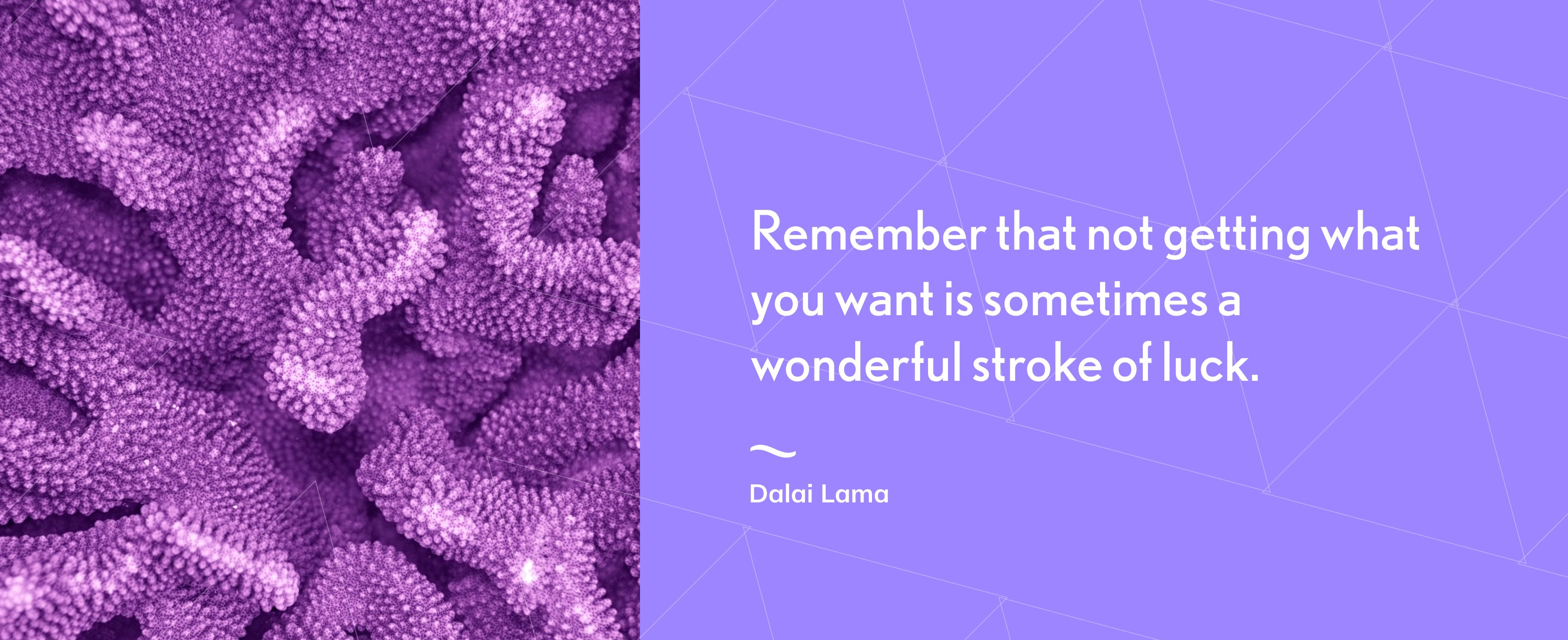 Remember that not getting what you want is sometimes a wonderful stroke of luck.

~

Dalai Lama